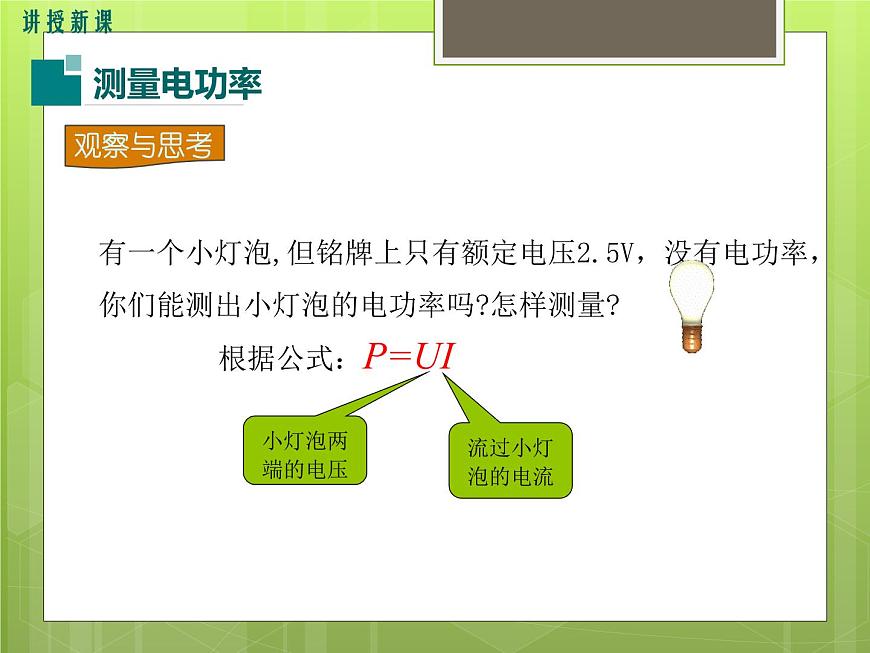 讲授新课

测量电功率

观察与思考

有一个小灯泡,但铭牌上只有额定电压2.5V，没有电功率，你们能测出小灯泡的电功率吗?怎样测量?

根据公式：$P=UI$

小灯泡两端的电压

流过小灯泡的电流